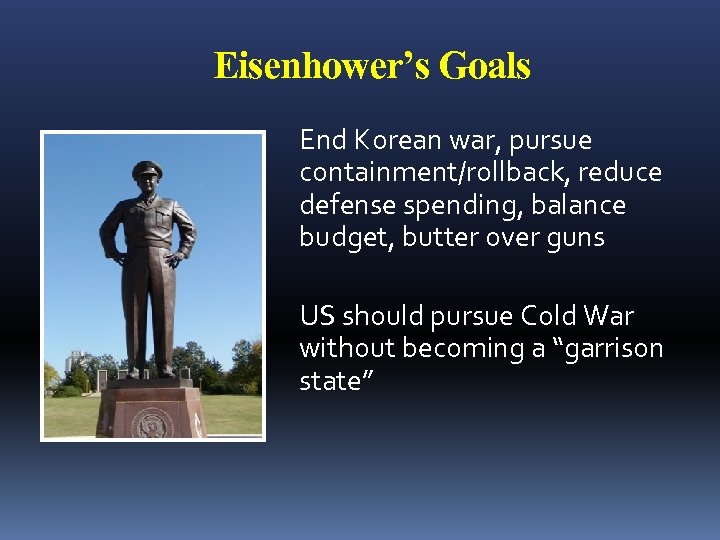 Eisenhower's Goals

End Korean war, pursue containment/rollback, reduce defense spending, balance budget, butter over guns

US should pursue Cold War without becoming a "garrison state"